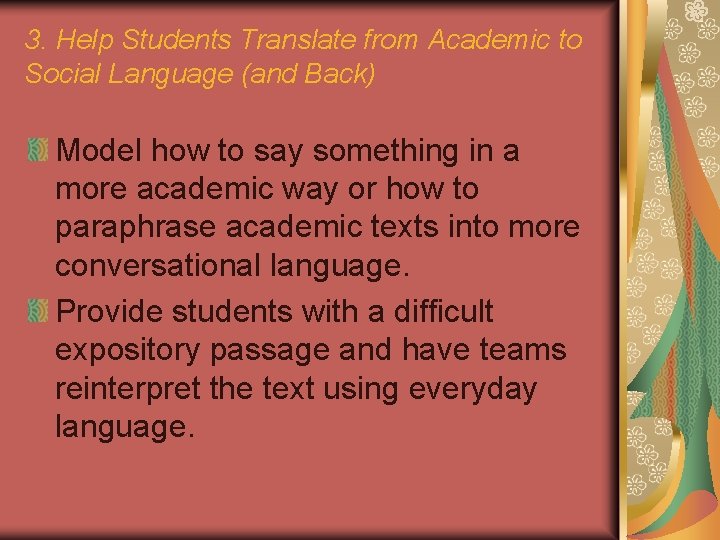 3. Help Students Translate from Academic to Social Language (and Back)

Model how to say something in a more academic way or how to paraphrase academic texts into more conversational language.

Provide students with a difficult expository passage and have teams reinterpret the text using everyday language.